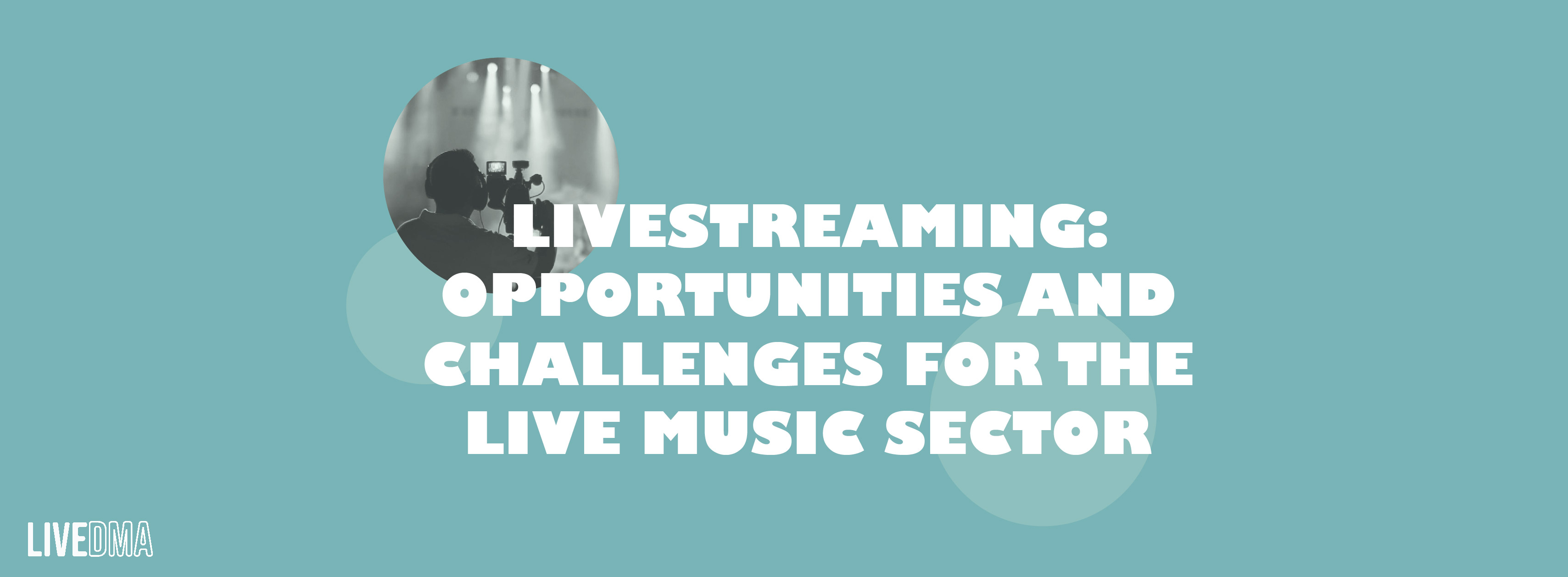 LIVESTREAMING: OPPORTUNITIES AND CHALLENGES FOR THE LIVE MUSIC SECTOR

LIVEDMA